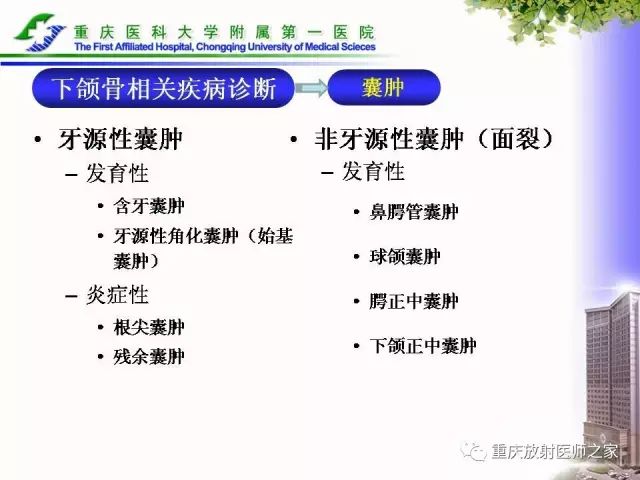 重庆医科大学附属第一医院
The First Affiliated Hospital, Chongqing University of Medical Scieces

下颌骨相关疾病诊断

囊肿

• 牙源性囊肿
– 发育性
• 含牙囊肿
• 牙源性角化囊肿（始基囊肿）
– 炎症性
• 根尖囊肿
• 残余囊肿

• 非牙源性囊肿（面裂）
– 发育性
• 鼻腭管囊肿
• 球颌囊肿
• 腭正中囊肿
• 下颌正中囊肿

重庆放射医师之家